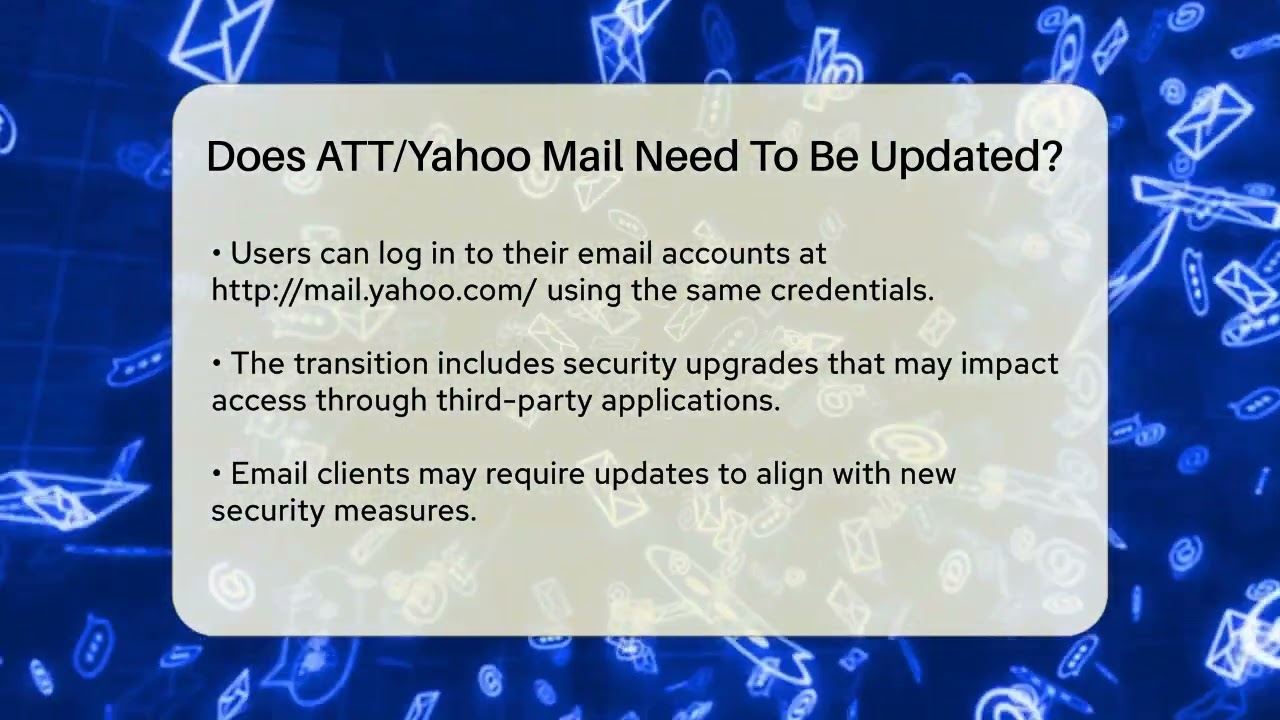 Does ATT/Yahoo Mail Need To Be Updated?

• Users can log in to their email accounts at http://mail.yahoo.com/ using the same credentials.

• The transition includes security upgrades that may impact access through third-party applications.

• Email clients may require updates to align with new security measures.